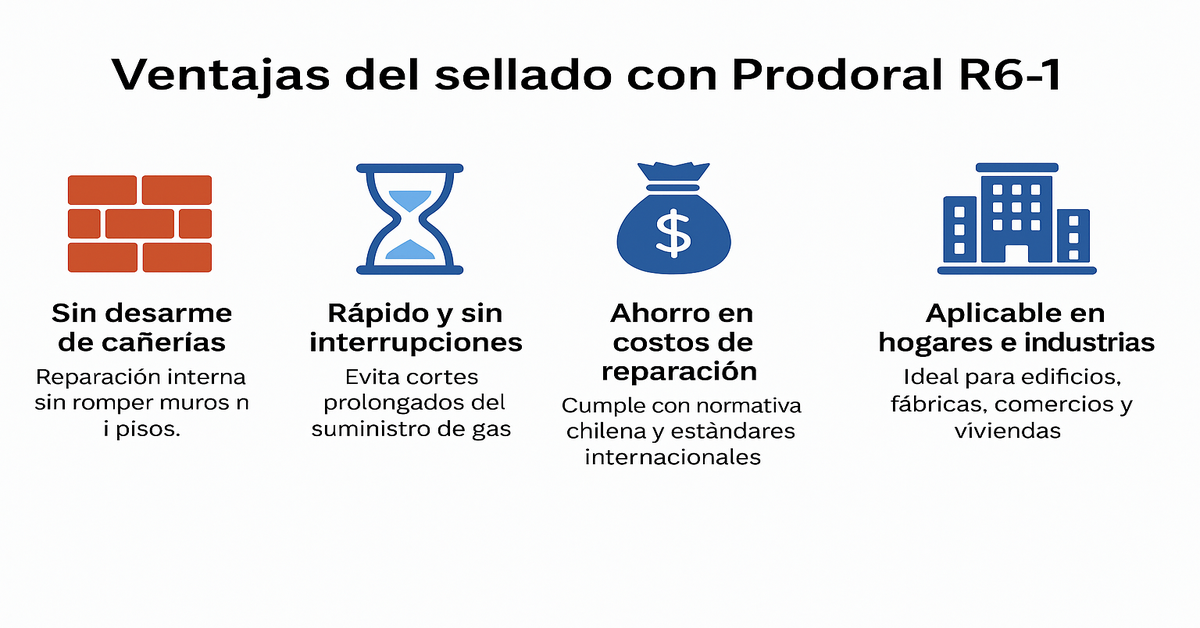 Ventajas del sellado con Prodoral R6-1

Sin desarme de cañerías

Reparación interna sin romper muros n i pisos.

Rápido y sin interrupciones

Evita cortes prolongados del suministro de gas

$

Ahorro en costos de reparación

Cumple con normativa chilena y estàndares internacionales

Aplicable en hogares e industrias

Ideal para edificios, fábricas, comercios y viviendas